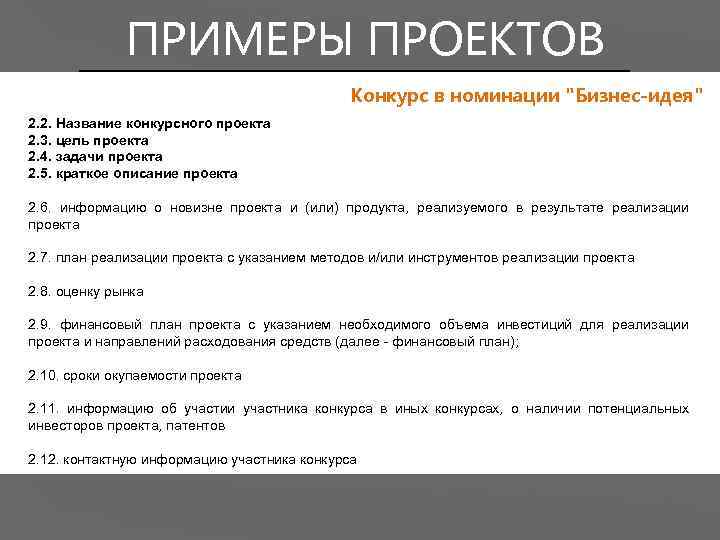 ПРИМЕРЫ ПРОЕКТОВ

Конкурс в номинации "Бизнес-идея"

2.2. Название конкурсного проекта
2.3. цель проекта
2.4. задачи проекта
2.5. краткое описание проекта

2.6. информацию о новизне проекта и (или) продукта, реализуемого в результате реализации проекта

2.7. план реализации проекта с указанием методов и/или инструментов реализации проекта

2.8. оценку рынка

2.9. финансовый план проекта с указанием необходимого объема инвестиций для реализации проекта и направлений расходования средств (далее - финансовый план);

2.10. сроки окупаемости проекта

2.11. информацию об участии участника конкурса в иных конкурсах, о наличии потенциальных инвесторов проекта, патентов

2.12. контактную информацию участника конкурса